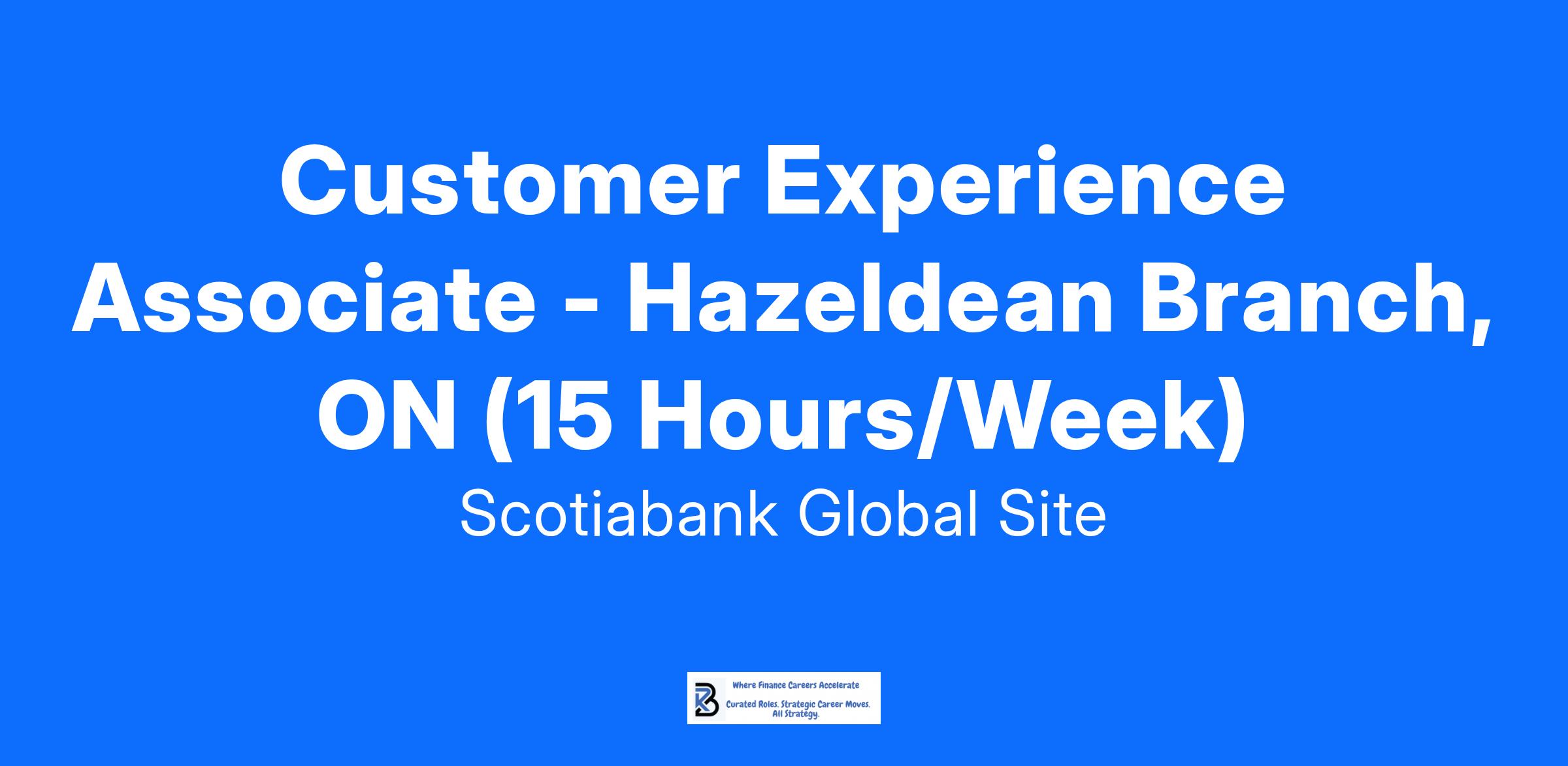 Customer Experience Associate - Hazeldean Branch, ON (15 Hours/Week)

Scotiabank Global Site

Where Finance Careers Accelerate

Curated Roles. Strategic Career Moves. All Strategy.